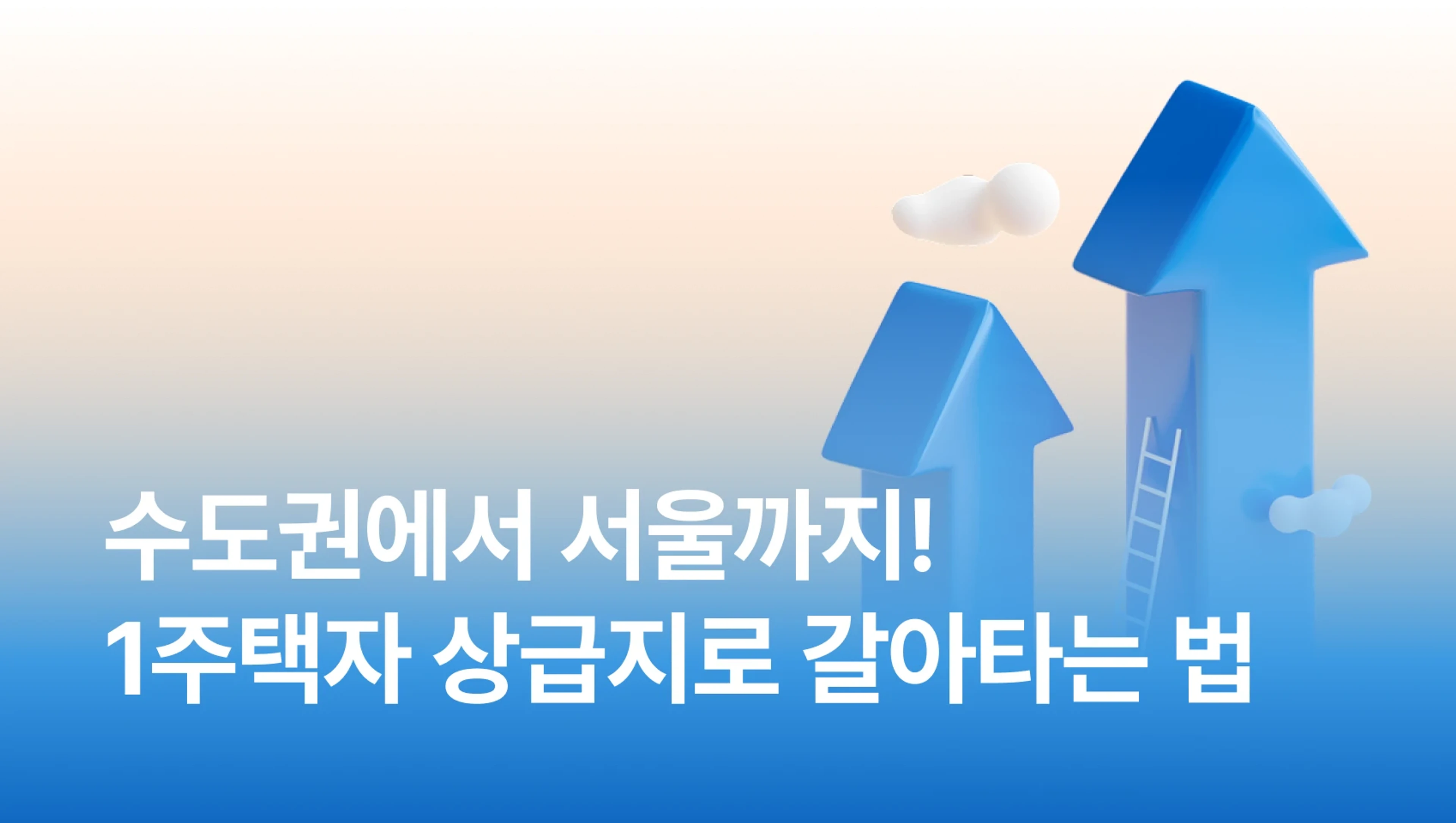 수도권에서 서울까지!
1주택자 상급지로 갈아타는 법